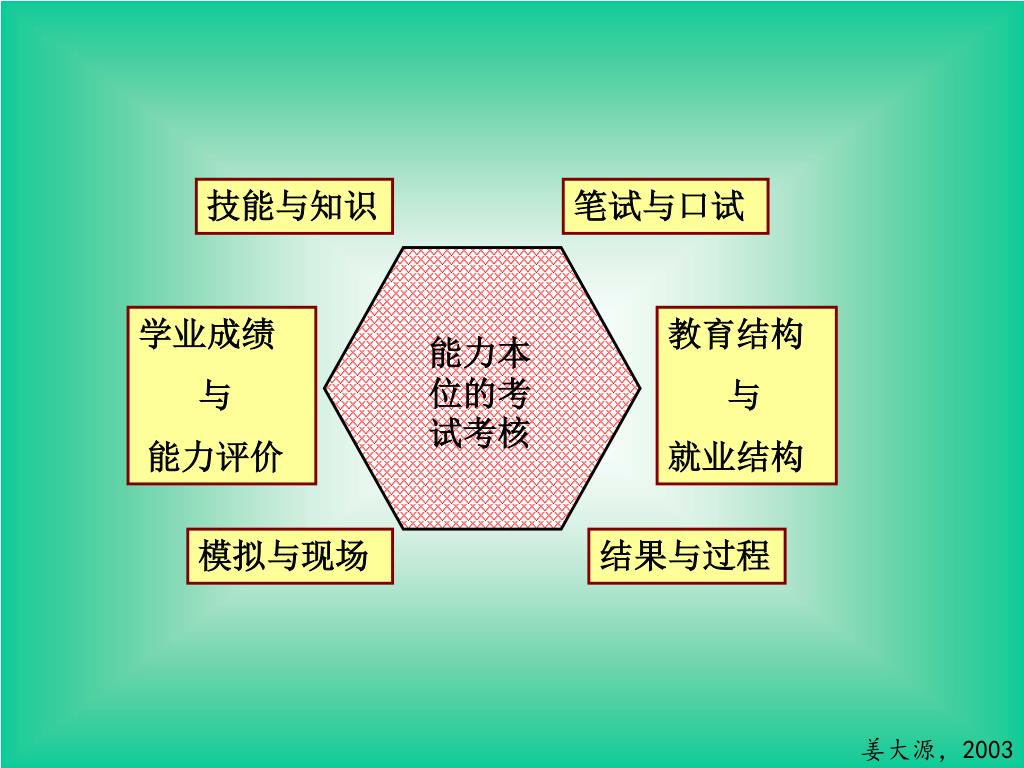 技能与知识

笔试与口试

学业成绩
与
能力评价

能力本位的考试考核

教育结构
与
就业结构

模拟与现场

结果与过程

姜大源，2003